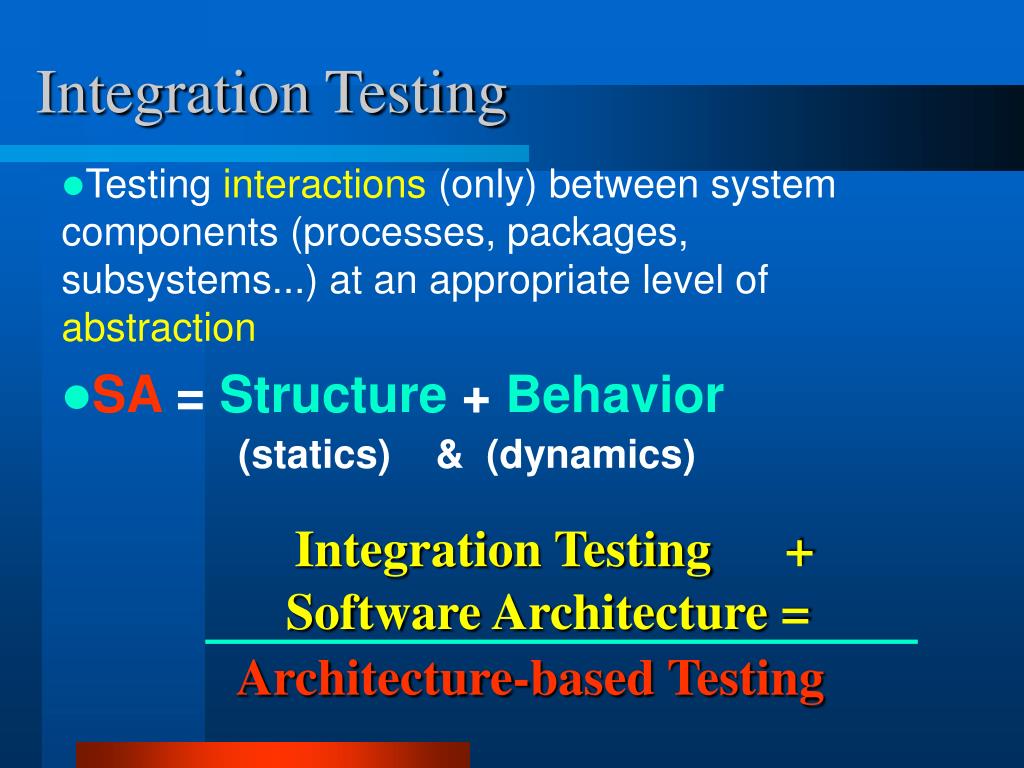 Integration Testing

●Testing interactions (only) between system components (processes, packages, subsystems...) at an appropriate level of abstraction

●SA = Structure + Behavior
(statics) & (dynamics)

Integration Testing +
Software Architecture =

Architecture-based Testing